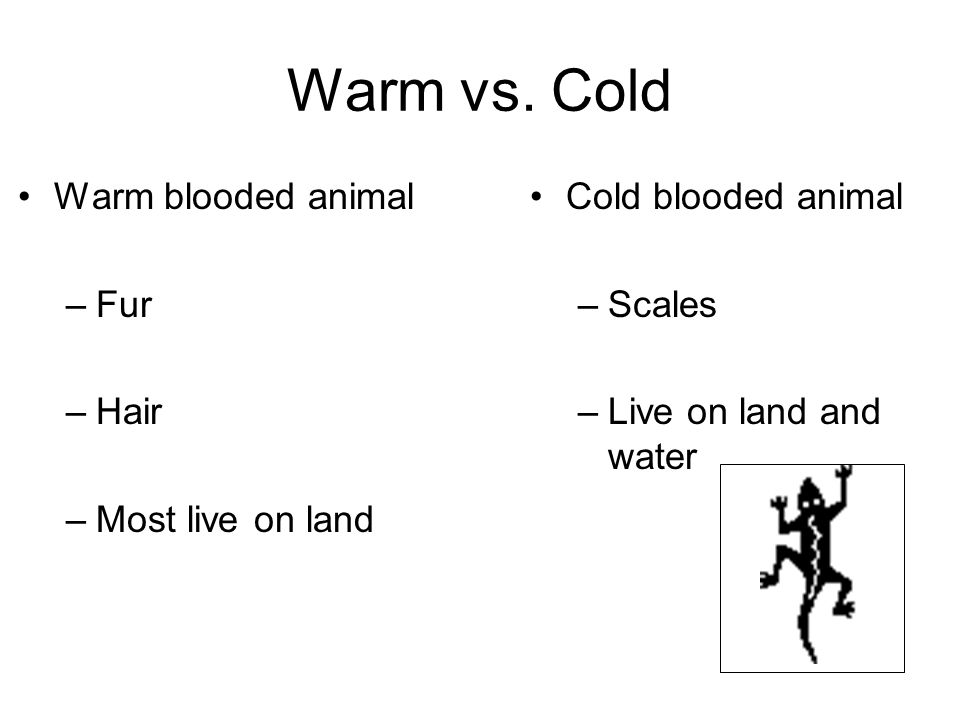 Warm vs. Cold

• Warm blooded animal

– Fur

– Hair

– Most live on land

• Cold blooded animal

– Scales

– Live on land and water